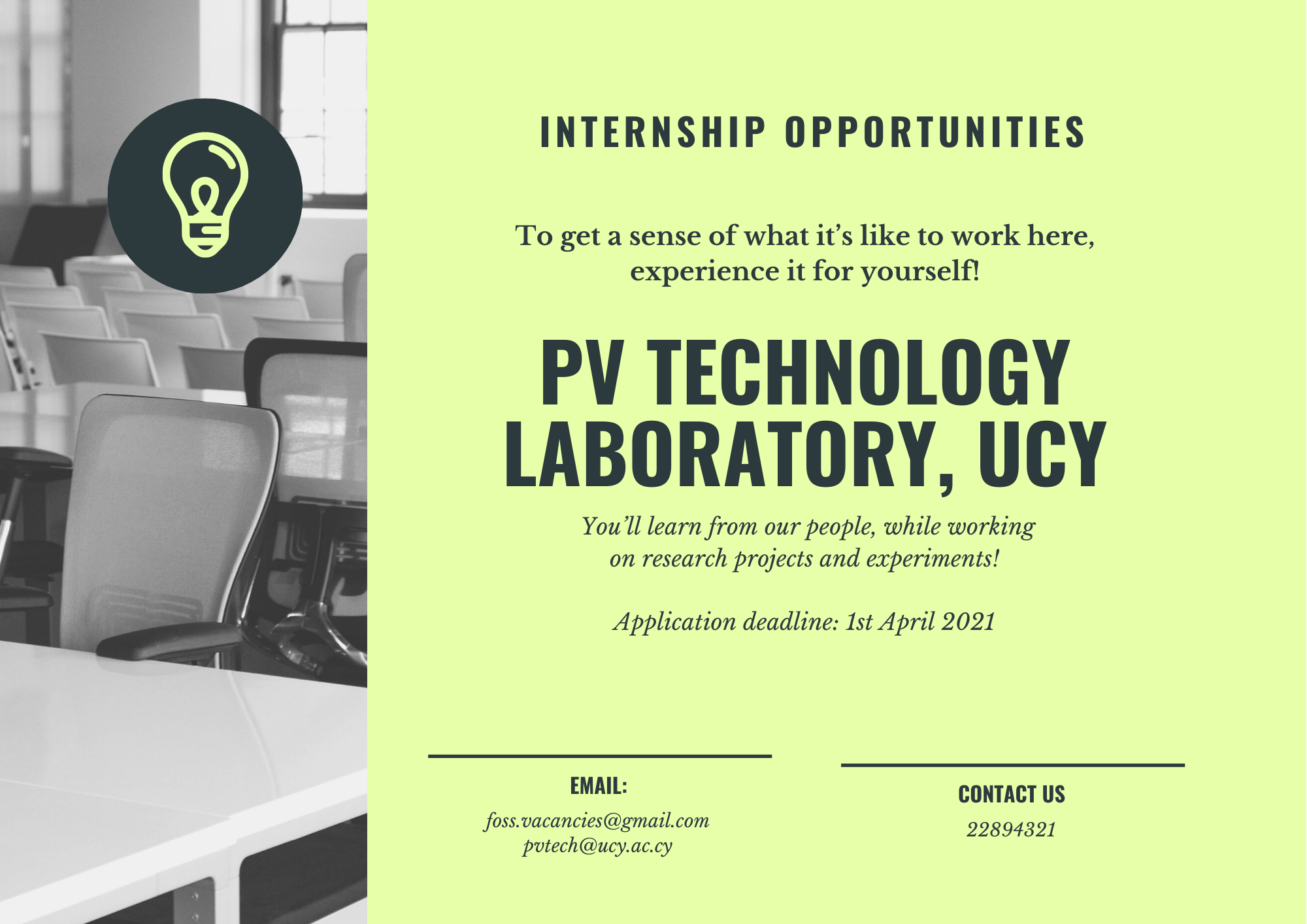 INTERNSHIP OPPORTUNITIES

To get a sense of what it's like to work here, experience it for yourself!

PV TECHNOLOGY LABORATORY, UCY

You'll learn from our people, while working on research projects and experiments!

Application deadline: 1st April 2021

EMAIL:

foss.vacancies@gmail.com
pvtech@ucy.ac.cy

CONTACT US

22894321